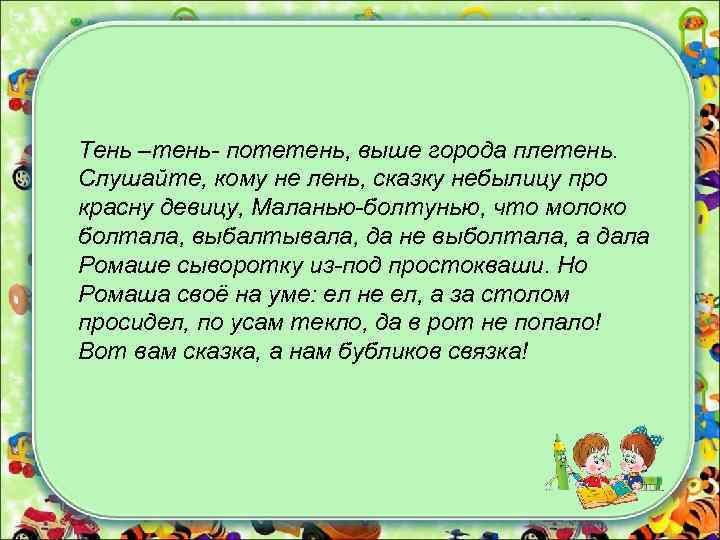 Тень –тень- потетень, выше города плетень. Слушайте, кому не лень, сказку небылицу про красну девицу, Маланью-болтунью, что молоко болтала, выбалтывала, да не выболтала, а дала Ромаше сыворотку из-под простокваши. Но Ромаша своё на уме: ел не ел, а за столом просидел, по усам текло, да в рот не попало! Вот вам сказка, а нам бубликов связка!